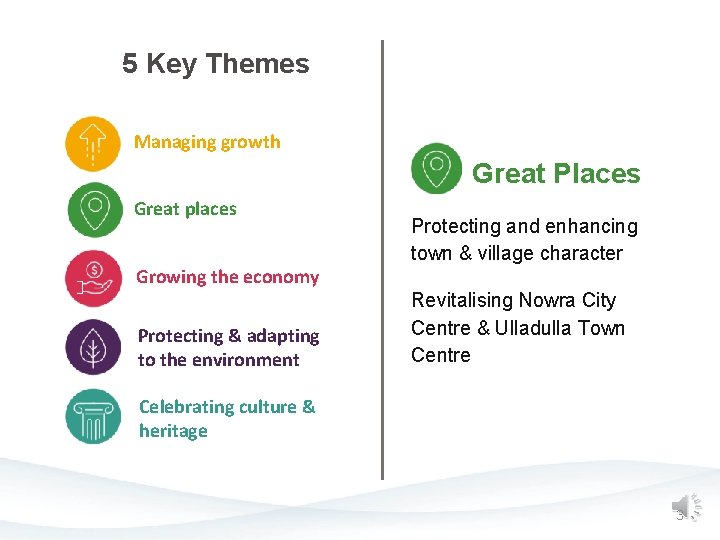 5 Key Themes

Managing growth

Great places

Growing the economy

Protecting & adapting to the environment

Celebrating culture & heritage

Great Places

Protecting and enhancing town & village character

Revitalising Nowra City Centre & Ulladulla Town Centre

3